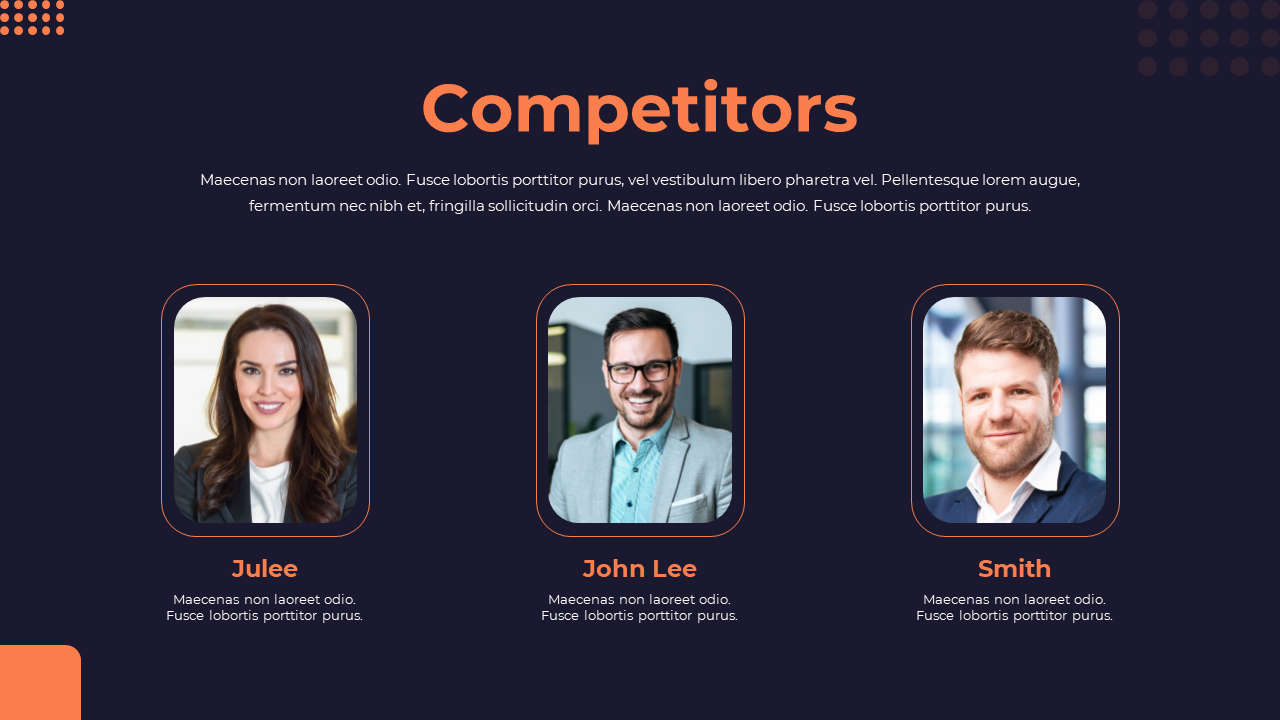 Competitors

Maecenas non laoreet odio. Fusce lobortis porttitor purus, vel vestibulum libero pharetra vel. Pellentesque lorem augue, fermentum nec nibh et, fringilla sollicitudin orci. Maecenas non laoreet odio. Fusce lobortis porttitor purus.

Julee

Maecenas non laoreet odio. Fusce lobortis porttitor purus.

John Lee

Maecenas non laoreet odio. Fusce lobortis porttitor purus.

Smith

Maecenas non laoreet odio. Fusce lobortis porttitor purus.